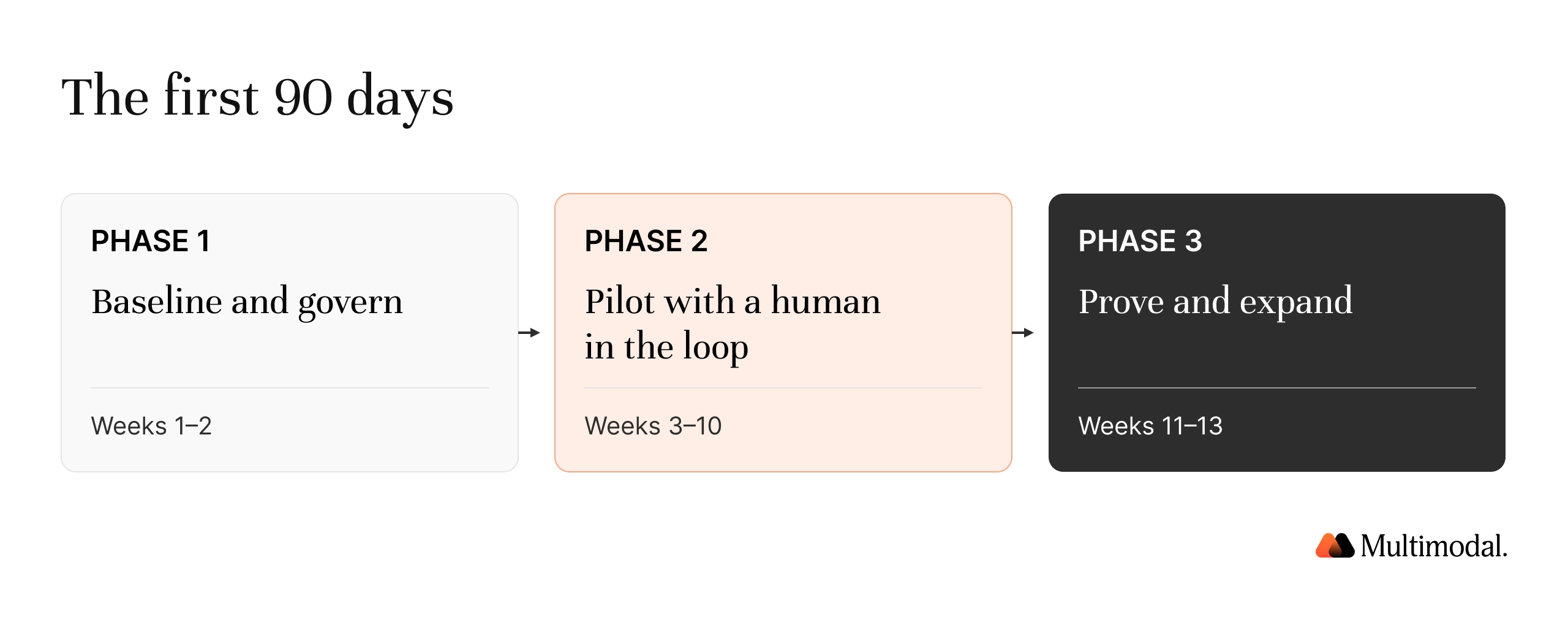 The first 90 days

PHASE 1

Baseline and govern

Weeks 1–2

PHASE 2

Pilot with a human in the loop

Weeks 3–10

PHASE 3

Prove and expand

Weeks 11–13

Multimodal.